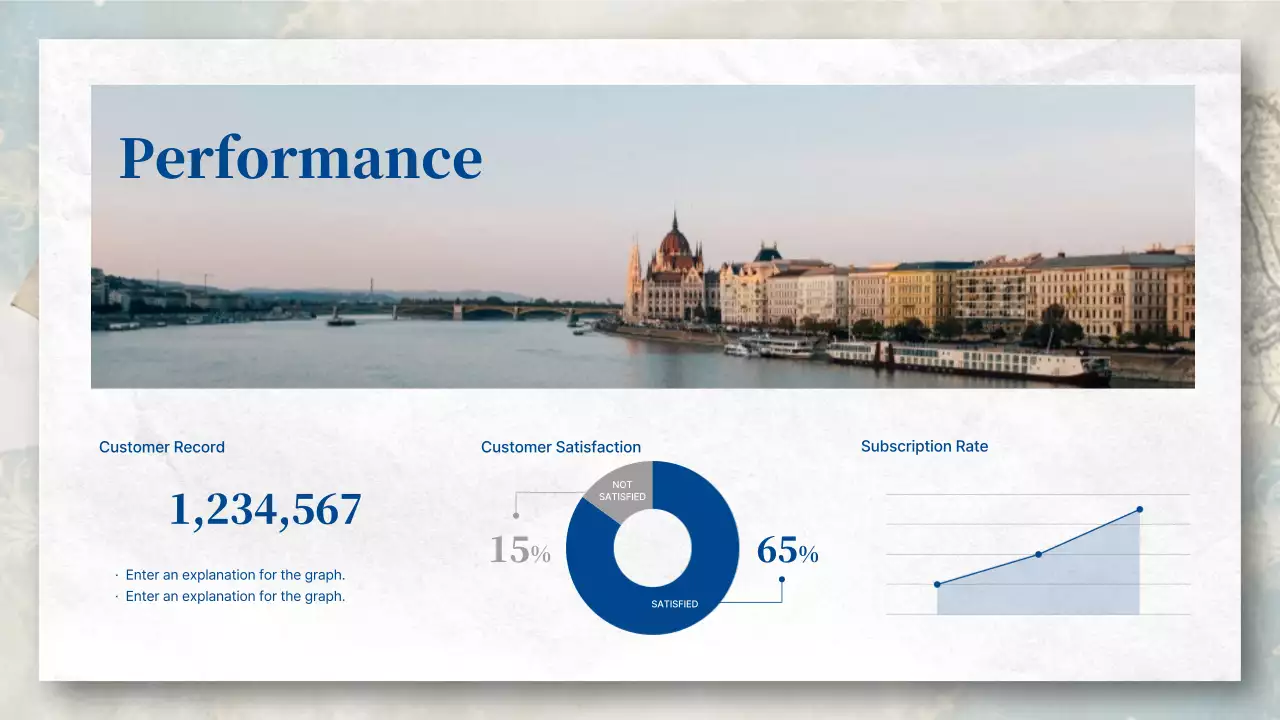 Performance

Customer Record

1,234,567

· Enter an explanation for the graph.
· Enter an explanation for the graph.

Customer Satisfaction

NOT SATISFIED

15%

65%

SATISFIED

Subscription Rate